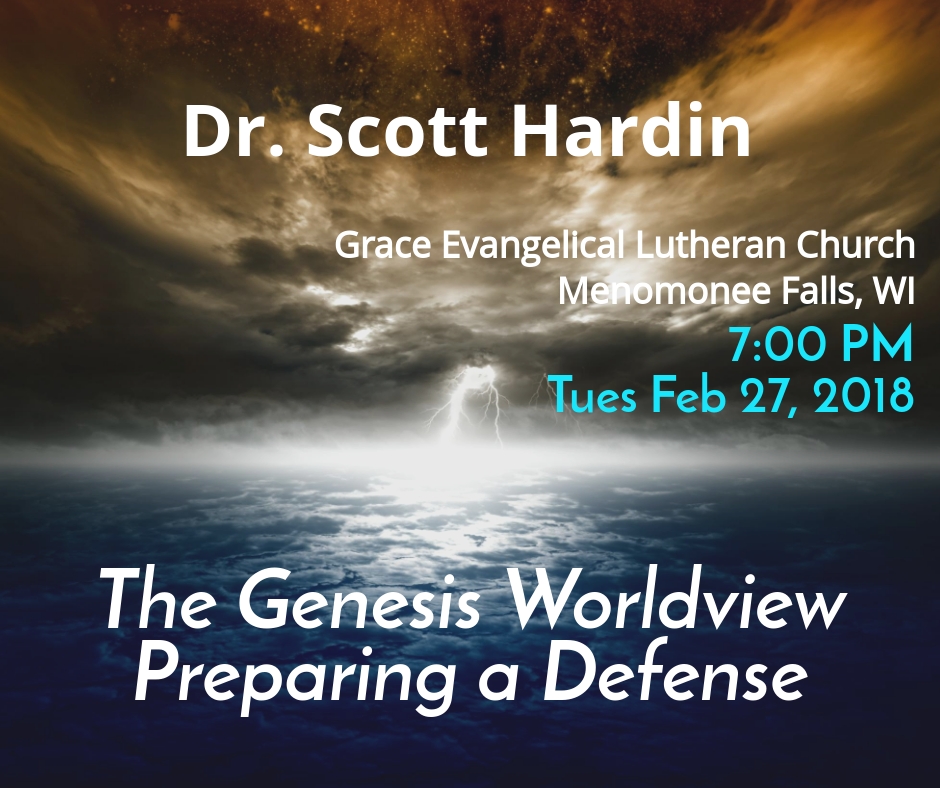 Dr. Scott Hardin

Grace Evangelical Lutheran Church
Menomonee Falls, WI
7:00 PM
Tues Feb 27, 2018

The Genesis Worldview
Preparing a Defense